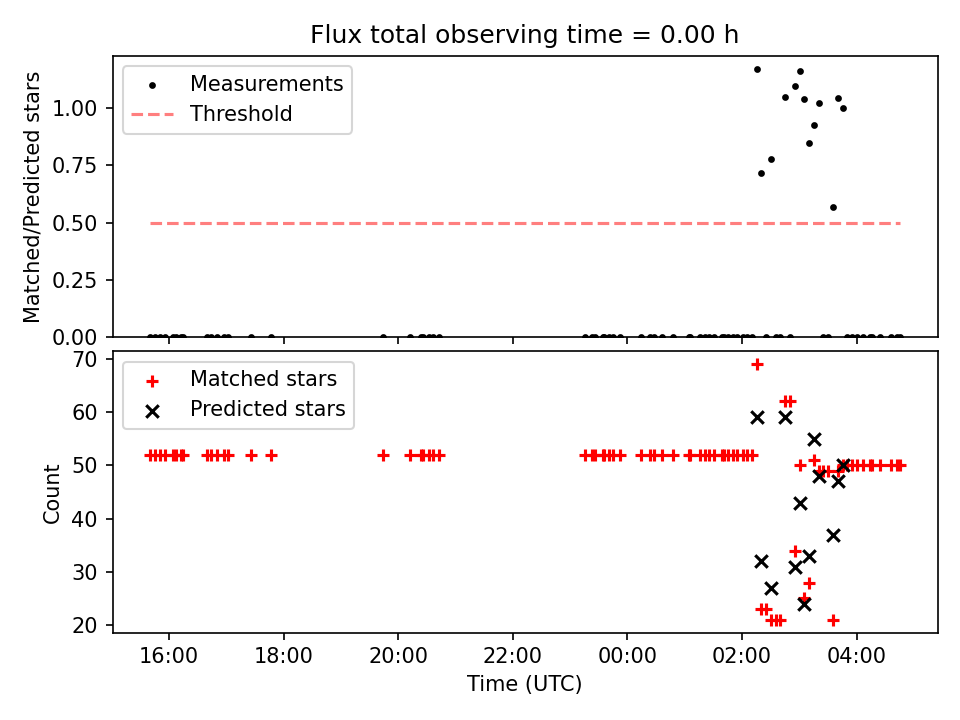 Flux total observing time = 0.00 h

Measurements
Threshold

Matched/Predicted stars

1.00
0.75
0.50
0.25
0.00

Matched stars
Predicted stars

Count

70
60
50
40
30
20

16:00
18:00
20:00
22:00
00:00
02:00
04:00

Time (UTC)